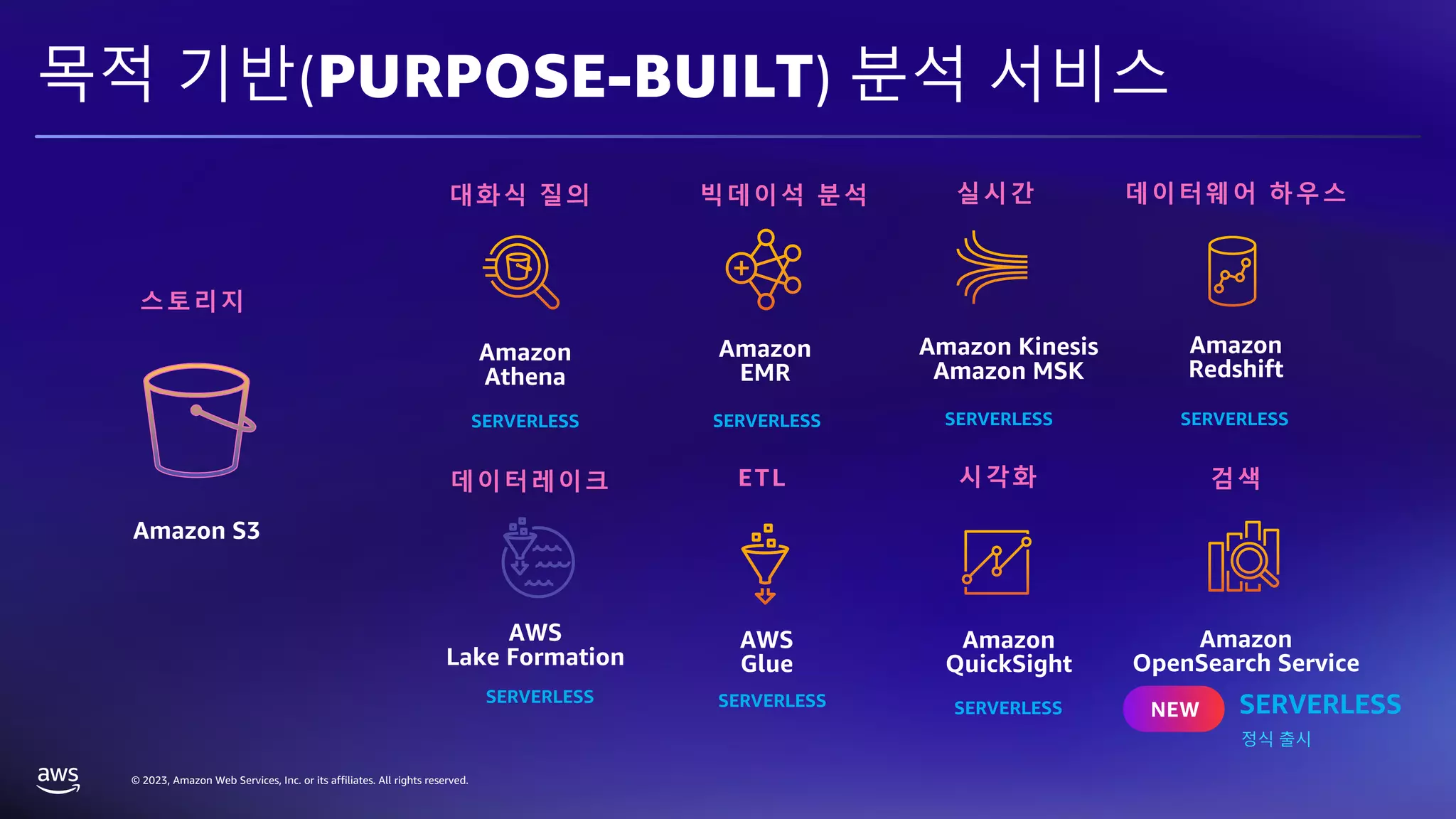 목적 기반(PURPOSE-BUILT) 분석 서비스

스토리지

Amazon S3

대화식 질의

Amazon Athena

SERVERLESS

빅데이석 분석

Amazon EMR

SERVERLESS

실시간

Amazon Kinesis
Amazon MSK

SERVERLESS

데이터웨어 하우스

Amazon Redshift

SERVERLESS

데이터레이크

AWS Lake Formation

SERVERLESS

ETL

AWS Glue

SERVERLESS

시각화

Amazon QuickSight

SERVERLESS

검색

Amazon OpenSearch Service

NEW SERVERLESS
정식 출시

aws

© 2023, Amazon Web Services, Inc. or its affiliates. All rights reserved.